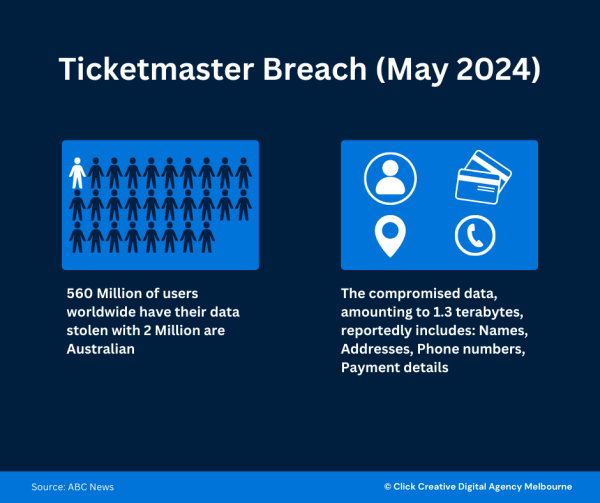 Ticketmaster Breach (May 2024)

560 Million of users worldwide have their data stolen with 2 Million are Australian

The compromised data, amounting to 1.3 terabytes, reportedly includes: Names, Addresses, Phone numbers, Payment details

Source: ABC News

© Click Creative Digital Agency Melbourne